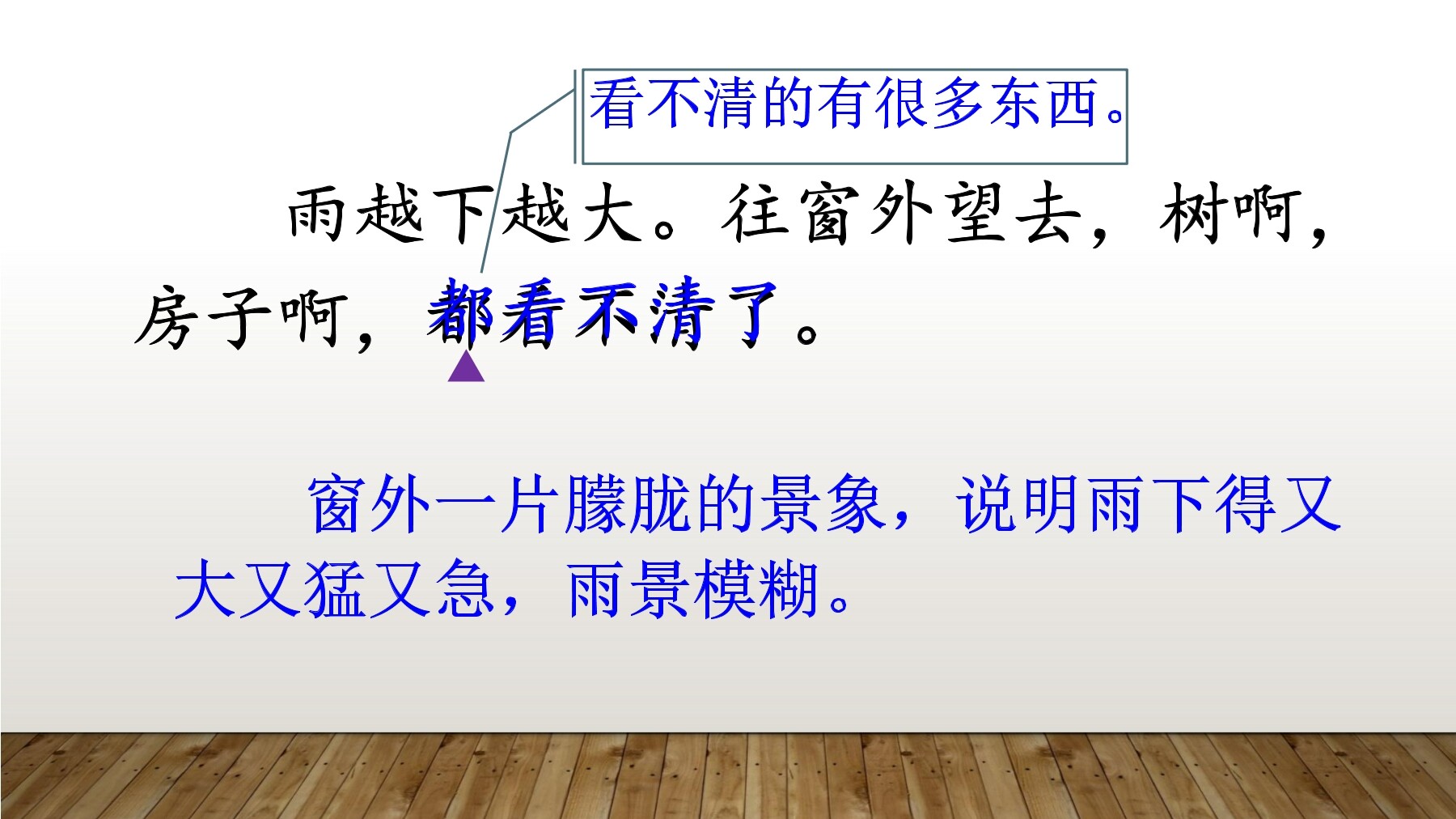 看不清的有很多东西。

雨越下越大。往窗外望去，树啊，房子啊，都看不清了。

窗外一片朦胧的景象，说明雨下得又大又猛又急，雨景模糊。